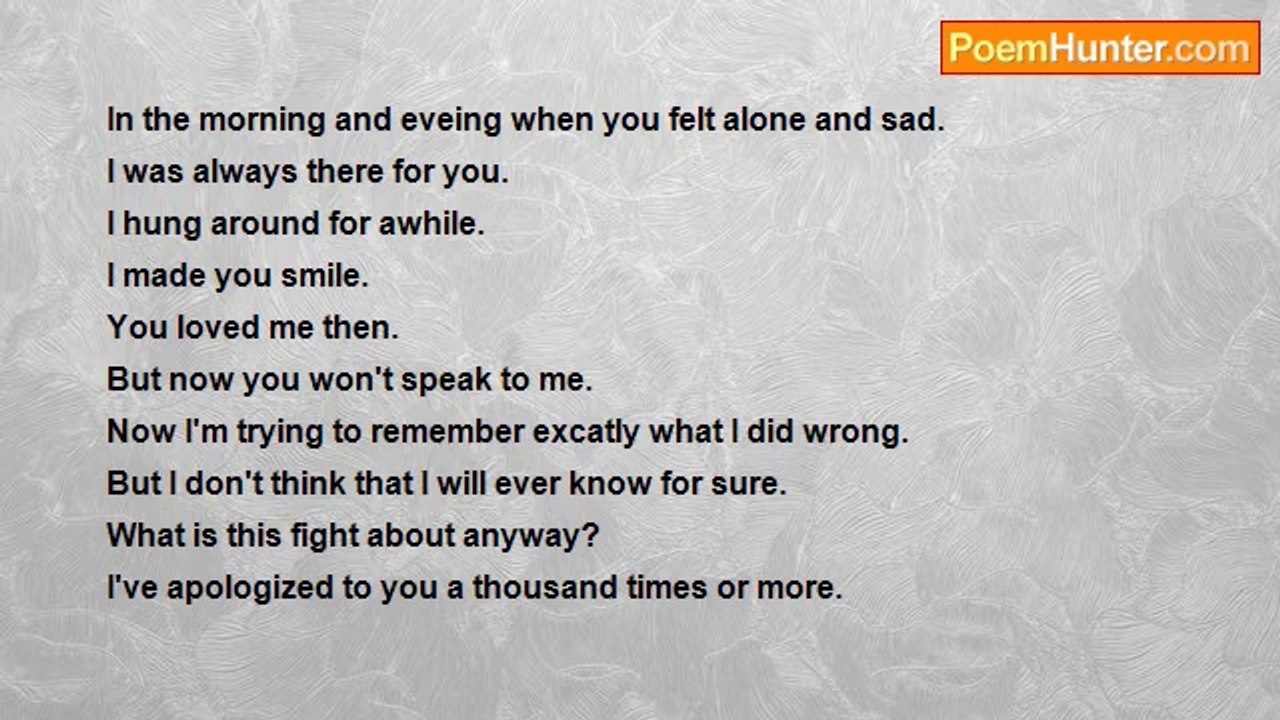 PoemHunter.com

In the morning and eveing when you felt alone and sad.
I was always there for you.
I hung around for awhile.
I made you smile.
You loved me then.
But now you won't speak to me.
Now I'm trying to remember excatly what I did wrong.
But I don't think that I will ever know for sure.
What is this fight about anyway?
I've apologized to you a thousand times or more.